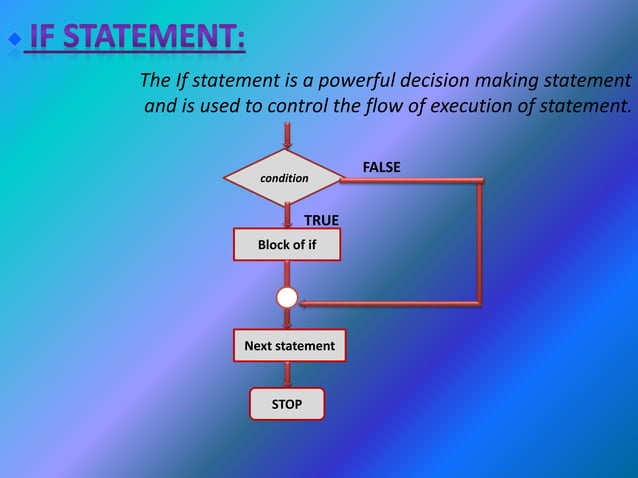 IF STATEMENT:

The If statement is a powerful decision making statement and is used to control the flow of execution of statement.

condition

FALSE

TRUE

Block of if

Next statement

STOP